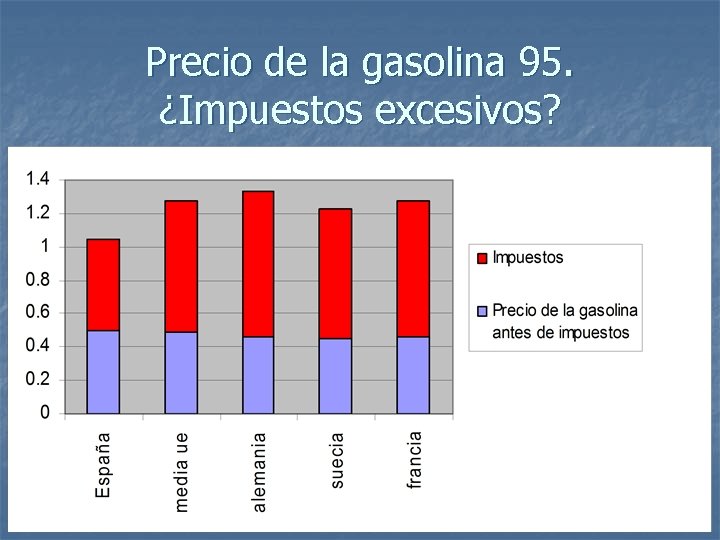 Precio de la gasolina 95. ¿Impuestos excesivos?

1.4
1.2
1
0.8
0.6
0.4
0.2
0

España
media ue
alemania
suecia
francia

Impuestos
Precio de la gasolina antes de impuestos